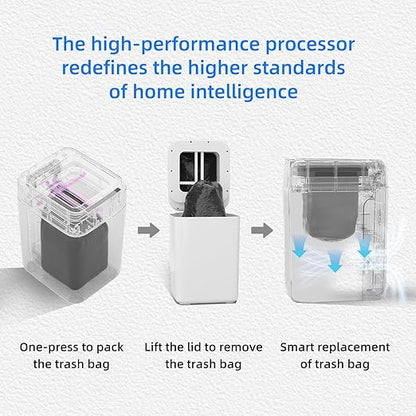 The high-performance processor redefines the higher standards of home intelligence

One-press to pack the trash bag

Lift the lid to remove the trash bag

Smart replacement of trash bag